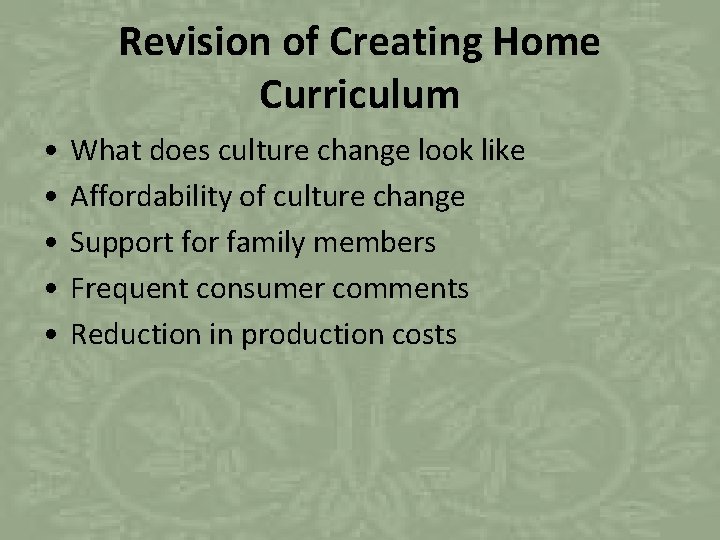 Revision of Creating Home Curriculum

• What does culture change look like
• Affordability of culture change
• Support for family members
• Frequent consumer comments
• Reduction in production costs